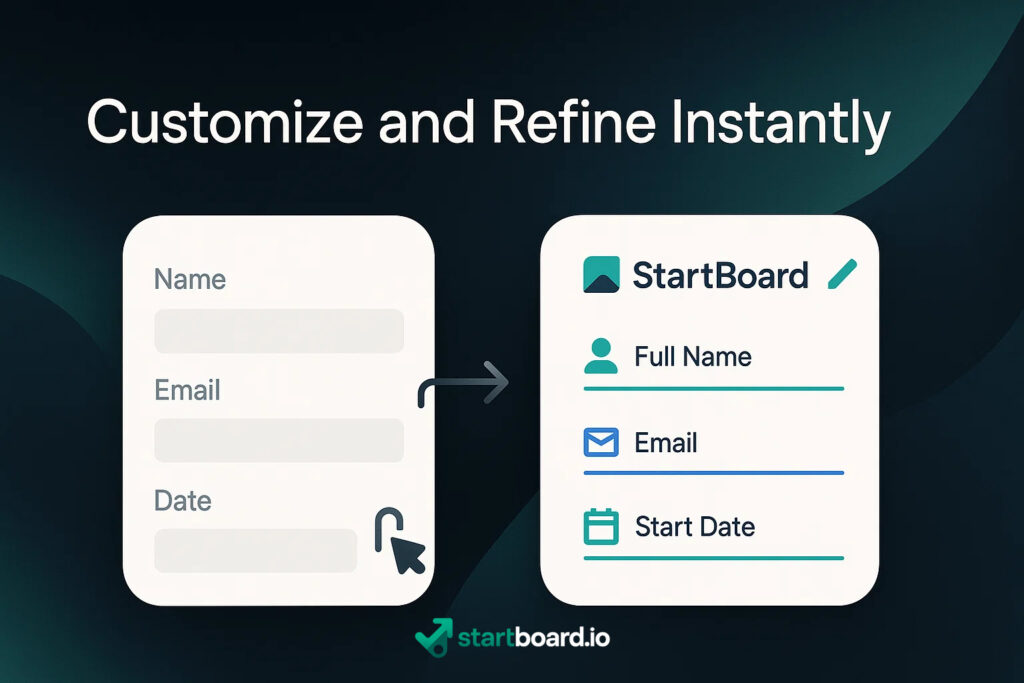 Customize and Refine Instantly

Name

Email

Date

StartBoard

Full Name

Email

Start Date

startboard.io